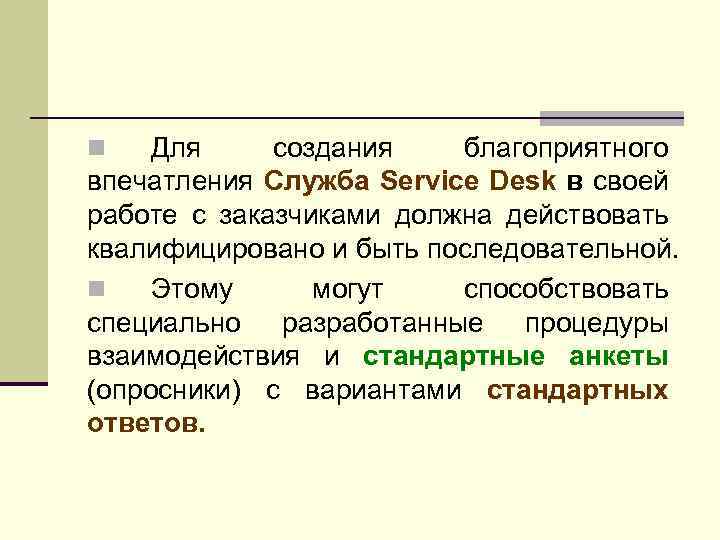 Для создания благоприятного впечатления Служба Service Desk в своей работе с заказчиками должна действовать квалифицировано и быть последовательной.

Этому могут способствовать специально разработанные процедуры взаимодействия и стандартные анкеты (опросники) с вариантами стандартных ответов.